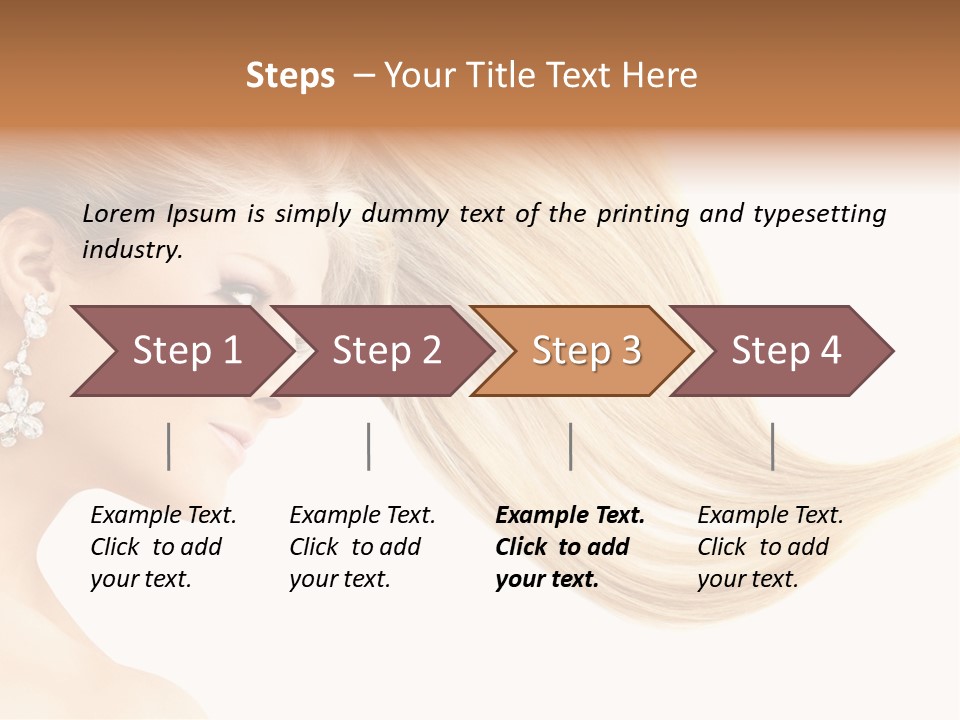 Steps – Your Title Text Here

Lorem Ipsum is simply dummy text of the printing and typesetting industry.

Step 1

Step 2

Step 3

Step 4

Example Text. Click to add your text.

Example Text. Click to add your text.

Example Text. Click to add your text.

Example Text. Click to add your text.